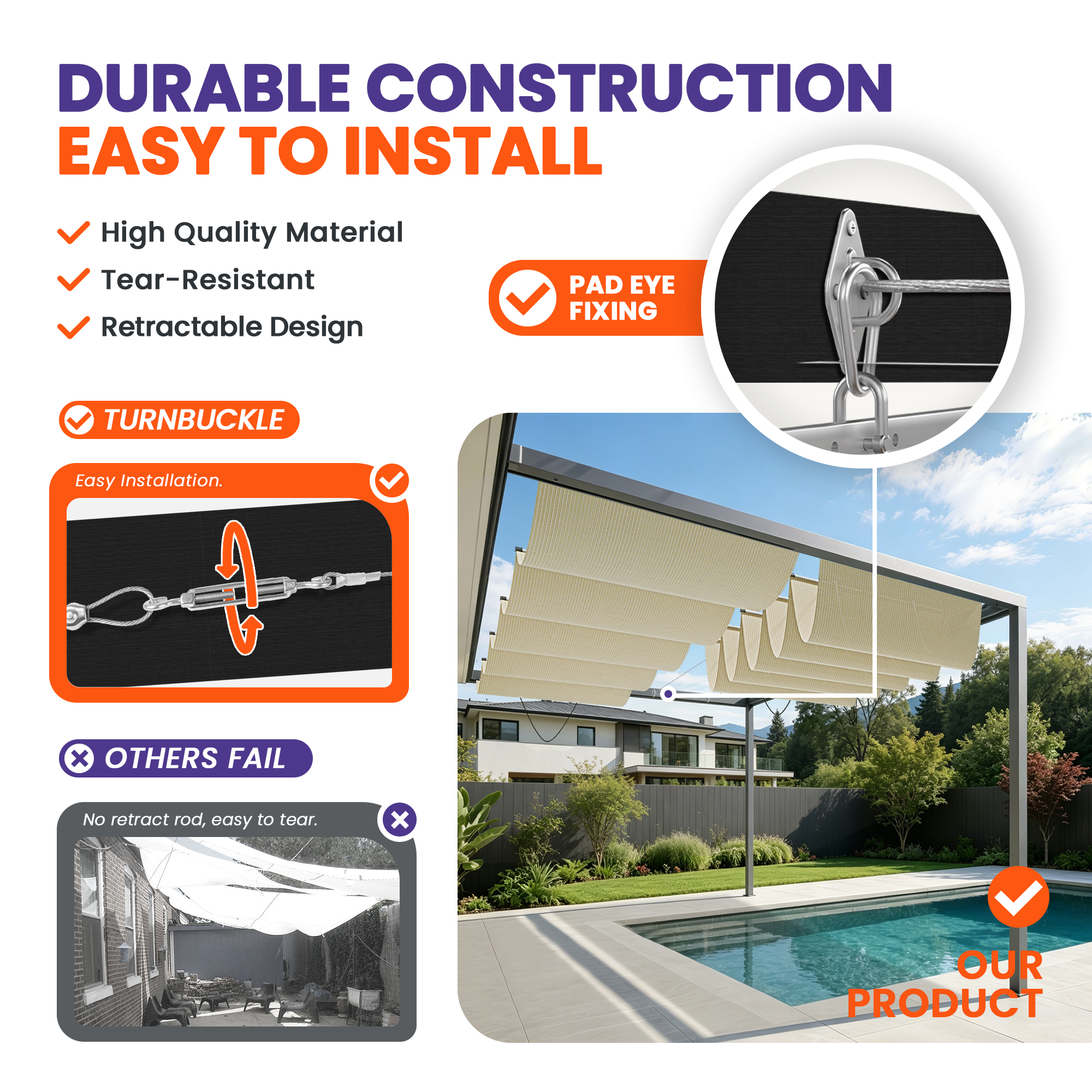 DURABLE CONSTRUCTION
EASY TO INSTALL

High Quality Material
Tear-Resistant
Retractable Design

PAD EYE FIXING

TURNBUCKLE

Easy Installation.

OTHERS FAIL

No retract rod, easy to tear.

OUR PRODUCT